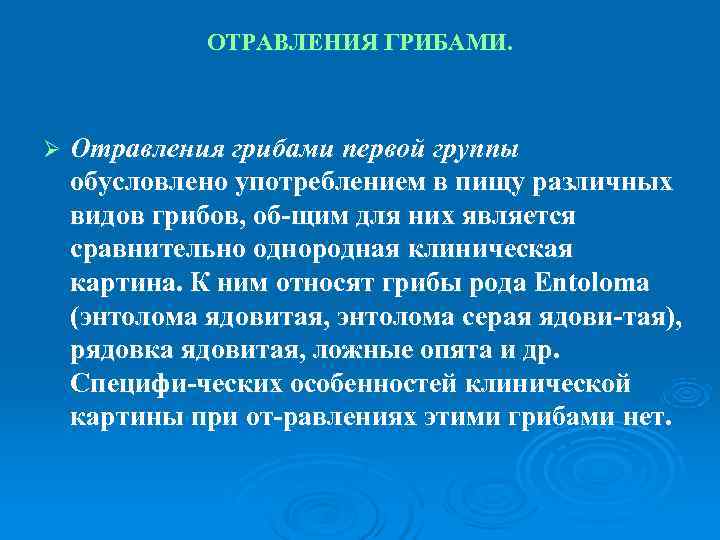 ОТРАВЛЕНИЯ ГРИБАМИ.

➢ Отравления грибами первой группы обусловлено употреблением в пищу различных видов грибов, об-щим для них является сравнительно однородная клиническая картина. К ним относят грибы рода Entoloma (энтолома ядовитая, энтолома серая ядови-тая), рядовка ядовитая, ложные опята и др. Специфи-ческих особенностей клинической картины при от-равлениях этими грибами нет.